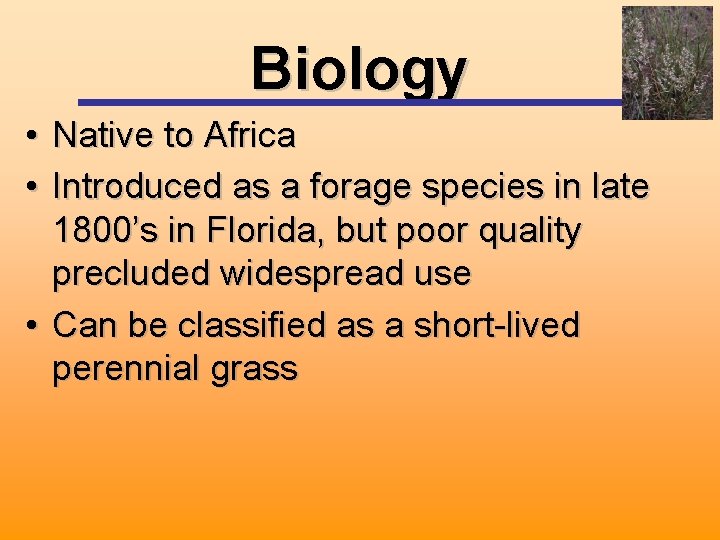 Biology

• Native to Africa
• Introduced as a forage species in late 1800’s in Florida, but poor quality precluded widespread use
• Can be classified as a short-lived perennial grass